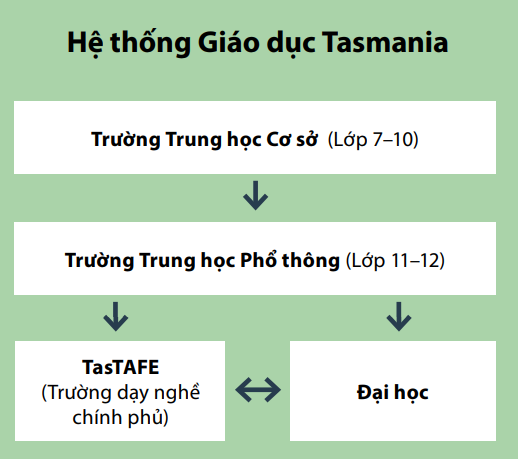 Hệ thống Giáo dục Tasmania

Trường Trung học Cơ sở (Lớp 7–10)

Trường Trung học Phổ thông (Lớp 11–12)

TasTAFE
(Trường dạy nghề chính phủ)

Đại học